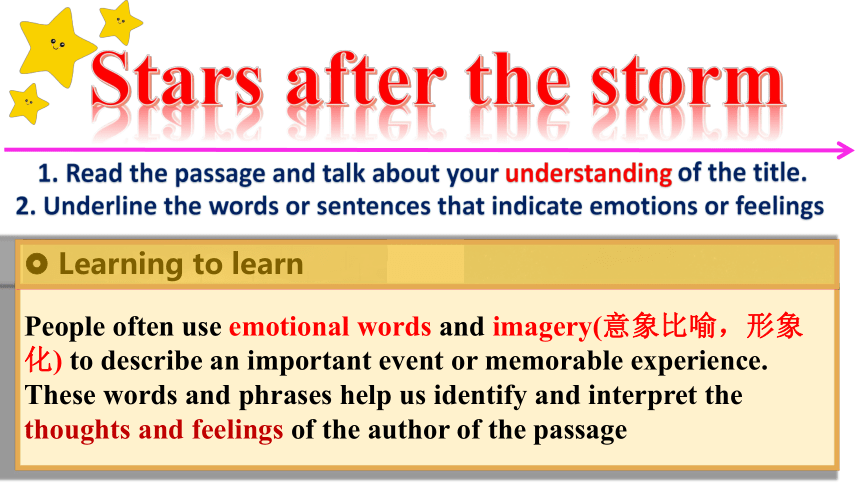 Stars after the storm

1. Read the passage and talk about your understanding of the title.
2. Underline the words or sentences that indicate emotions or feelings

Learning to learn

People often use emotional words and imagery(意象比喻，形象化) to describe an important event or memorable experience. These words and phrases help us identify and interpret the thoughts and feelings of the author of the passage